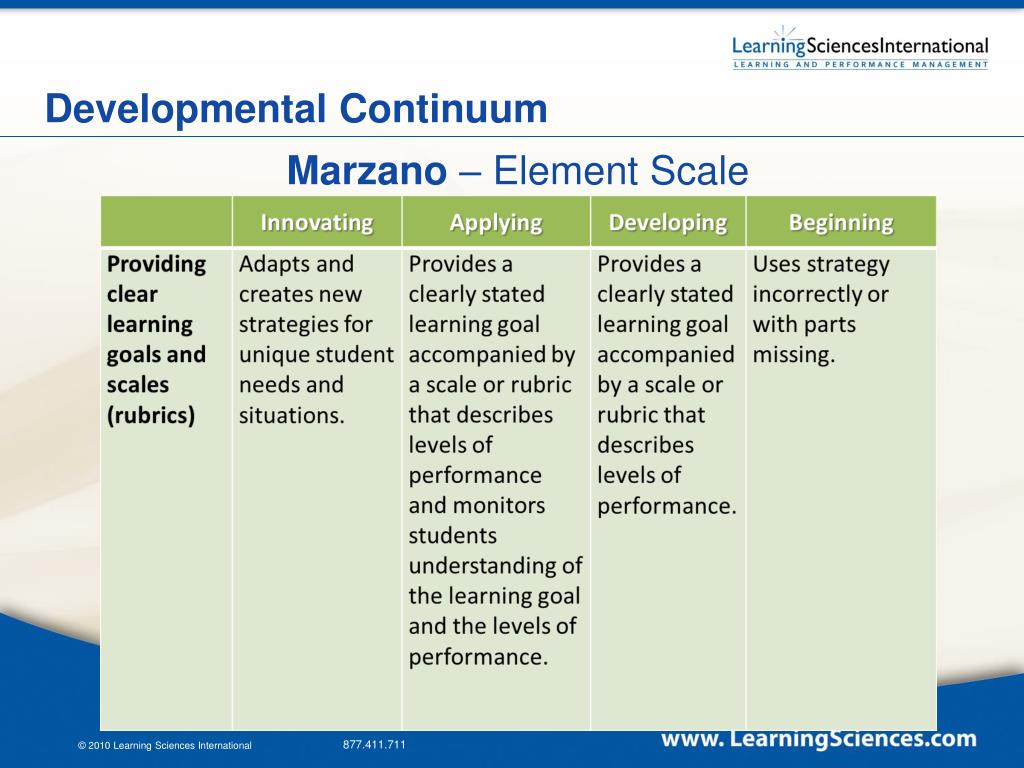 LearningSciencesInternational
LEARNING AND PERFORMANCE MANAGEMENT

Developmental Continuum

Marzano – Element Scale

| | Innovating | Applying | Developing | Beginning |
|---|---|---|---|---|
| Providing clear learning goals and scales (rubrics) | Adapts and creates new strategies for unique student needs and situations. | Provides a clearly stated learning goal accompanied by a scale or rubric that describes levels of performance and monitors students understanding of the learning goal and the levels of performance. | Provides a clearly stated learning goal accompanied by a scale or rubric that describes levels of performance. | Uses strategy incorrectly or with parts missing. |

© 2010 Learning Sciences International

877.411.711

www. LearningSciences.com